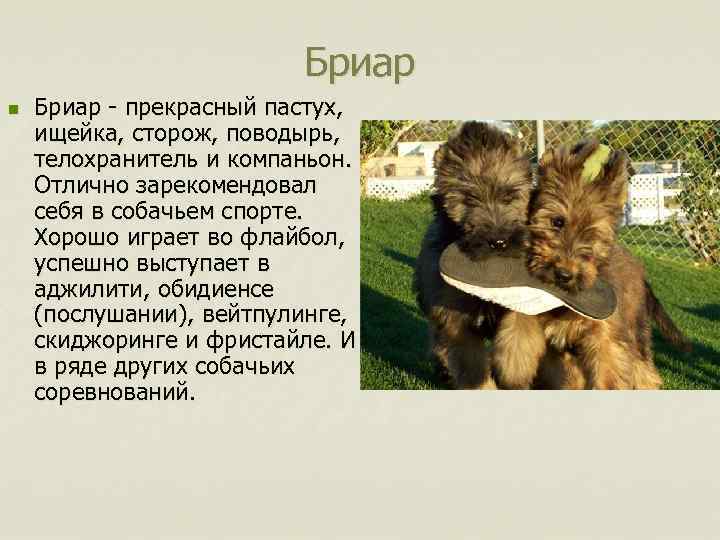 Бриар

Бриар - прекрасный пастух, ищейка, сторож, поводырь, телохранитель и компаньон. Отлично зарекомендовал себя в собачьем спорте. Хорошо играет во флайбол, успешно выступает в аджилити, обидиенсе (послушании), вейтпулинге, скиджоринге и фристайле. И в ряде других собачьих соревнований.